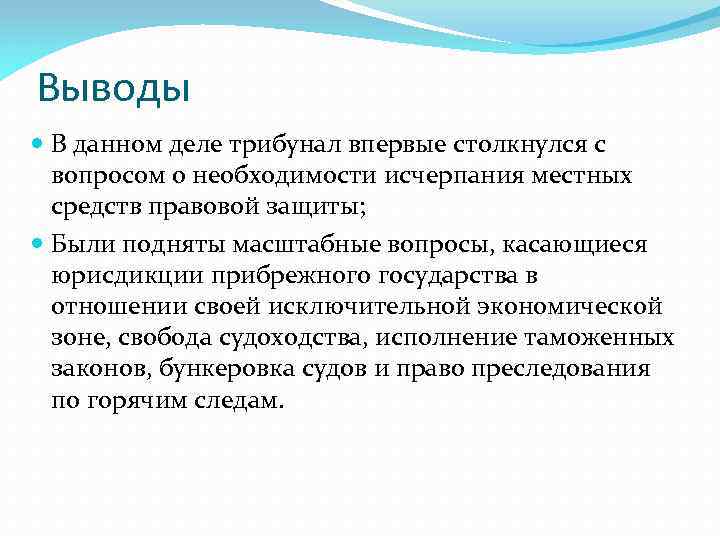 Выводы

В данном деле трибунал впервые столкнулся с вопросом о необходимости исчерпания местных средств правовой защиты;

Были подняты масштабные вопросы, касающиеся юрисдикции прибрежного государства в отношении своей исключительной экономической зоне, свобода судоходства, исполнение таможенных законов, бункеровка судов и право преследования по горячим следам.